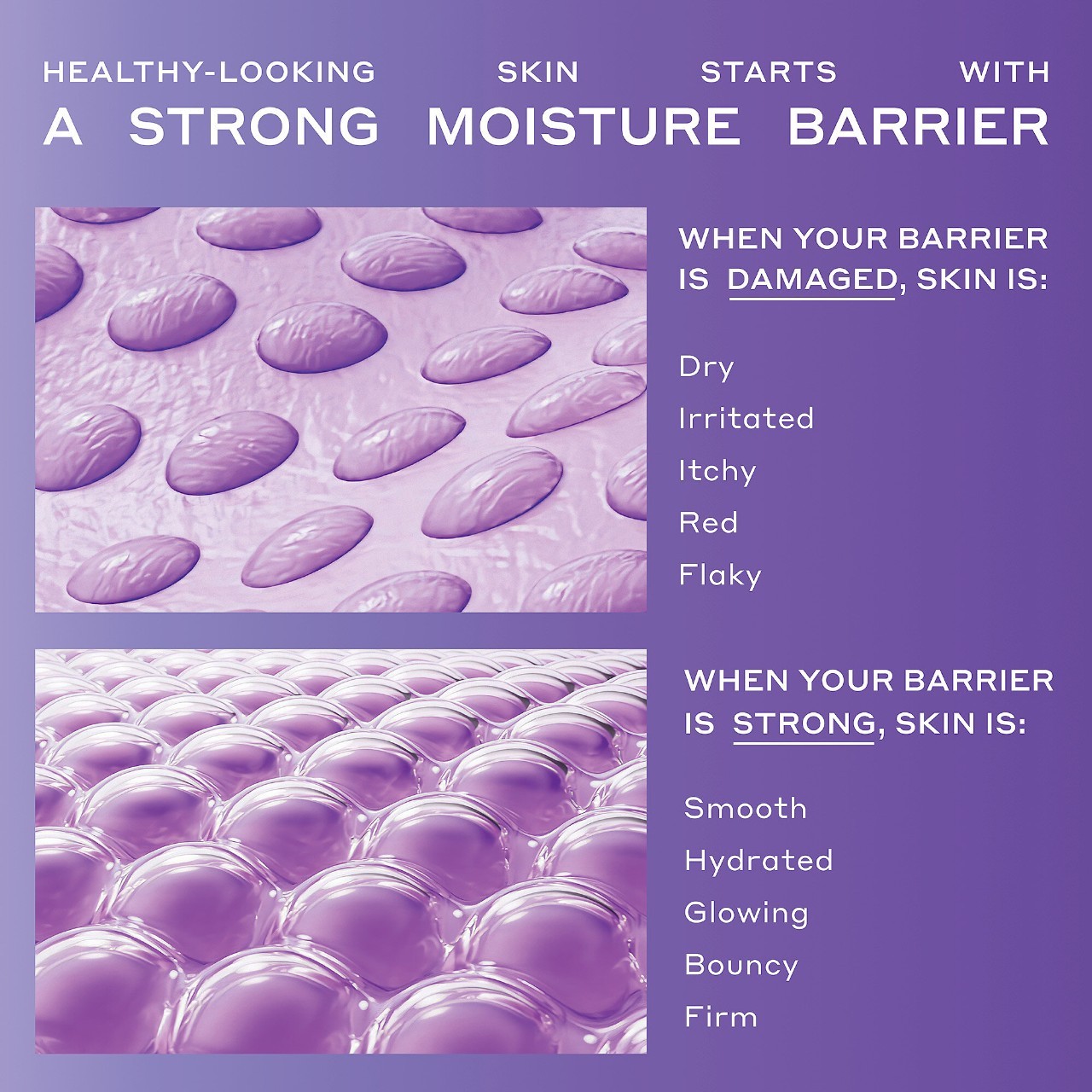 HEALTHY-LOOKING SKIN STARTS WITH
A STRONG MOISTURE BARRIER

WHEN YOUR BARRIER IS DAMAGED, SKIN IS:

Dry
Irritated
Itchy
Red
Flaky

WHEN YOUR BARRIER IS STRONG, SKIN IS:

Smooth
Hydrated
Glowing
Bouncy
Firm